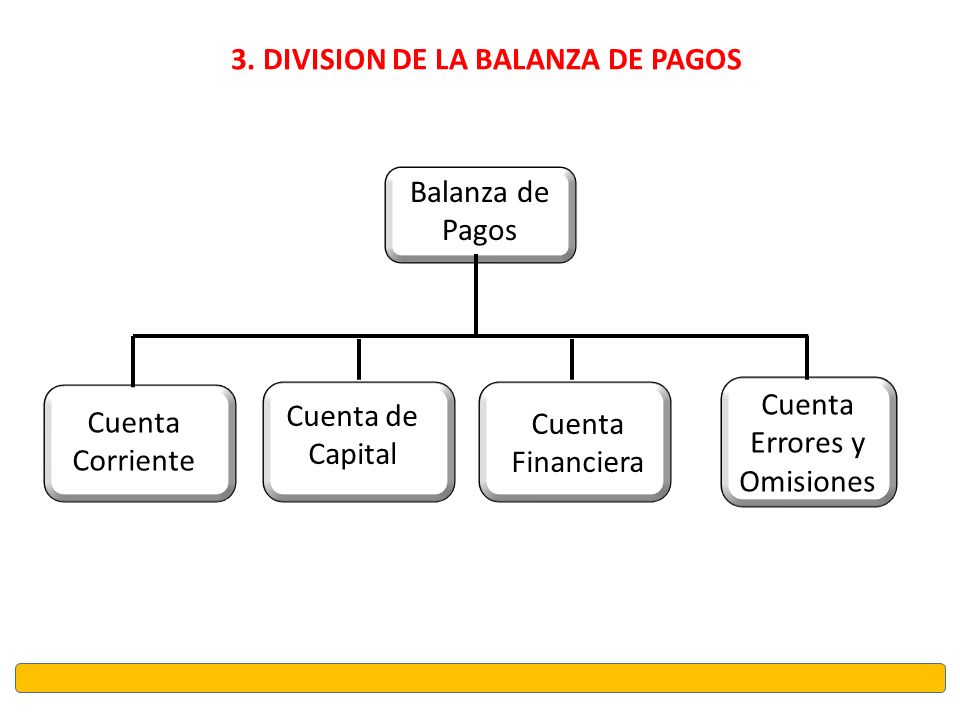 3. DIVISION DE LA BALANZA DE PAGOS

Balanza de Pagos

Cuenta Corriente

Cuenta de Capital

Cuenta Financiera

Cuenta Errores y Omisiones